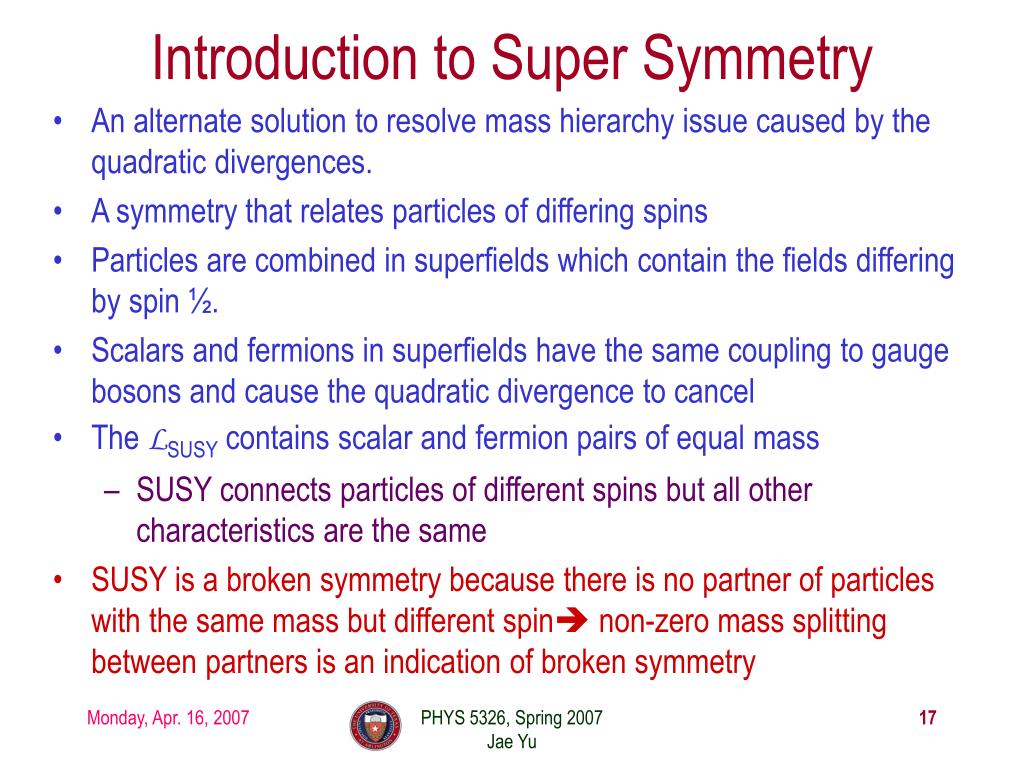 Introduction to Super Symmetry

• An alternate solution to resolve mass hierarchy issue caused by the quadratic divergences.
• A symmetry that relates particles of differing spins
• Particles are combined in superfields which contain the fields differing by spin ½.
• Scalars and fermions in superfields have the same coupling to gauge bosons and cause the quadratic divergence to cancel
• The $\mathcal{L}_{SUSY}$ contains scalar and fermion pairs of equal mass
– SUSY connects particles of different spins but all other characteristics are the same
• SUSY is a broken symmetry because there is no partner of particles with the same mass but different spin➔ non-zero mass splitting between partners is an indication of broken symmetry

Monday, Apr. 16, 2007

PHYS 5326, Spring 2007
Jae Yu

17